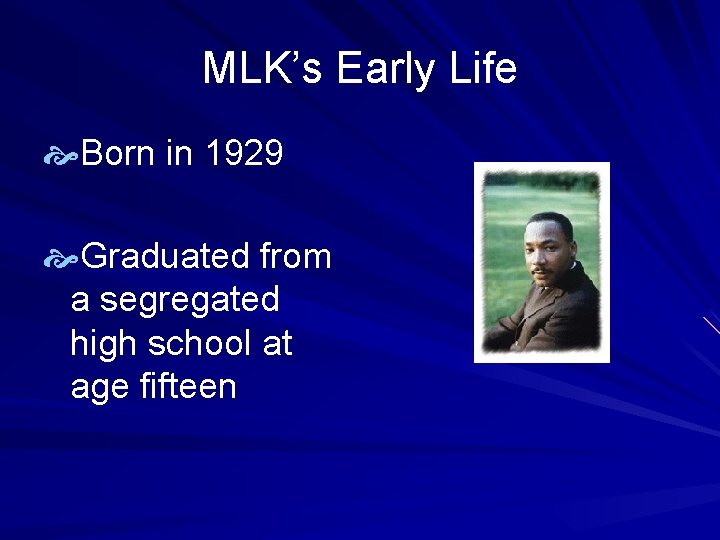 MLK's Early Life

Born in 1929

Graduated from a segregated high school at age fifteen